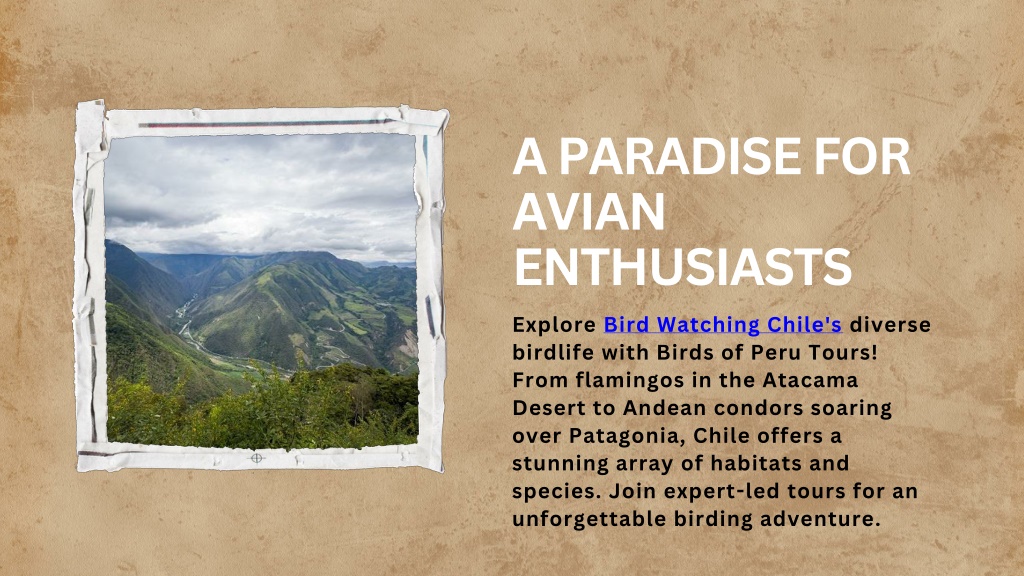 A PARADISE FOR AVIAN ENTHUSIASTS

Explore Bird Watching Chile's diverse birdlife with Birds of Peru Tours! From flamingos in the Atacama Desert to Andean condors soaring over Patagonia, Chile offers a stunning array of habitats and species. Join expert-led tours for an unforgettable birding adventure.